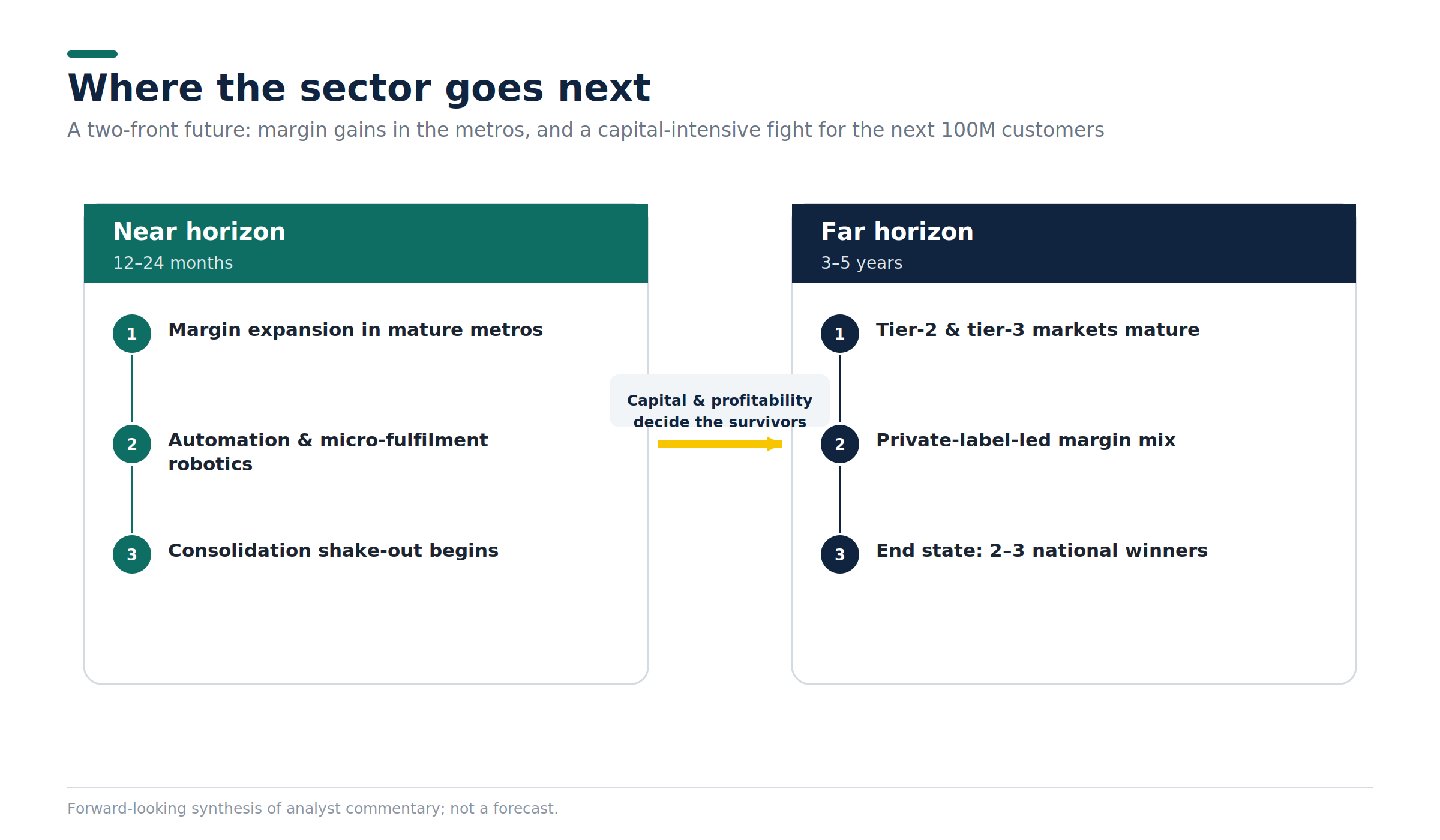 Where the sector goes next

A two-front future: margin gains in the metros, and a capital-intensive fight for the next 100M customers

Near horizon
12–24 months

1 Margin expansion in mature metros

2 Automation & micro-fulfilment robotics

3 Consolidation shake-out begins

Capital & profitability decide the survivors

Far horizon
3–5 years

1 Tier-2 & tier-3 markets mature

2 Private-label-led margin mix

3 End state: 2–3 national winners

Forward-looking synthesis of analyst commentary; not a forecast.